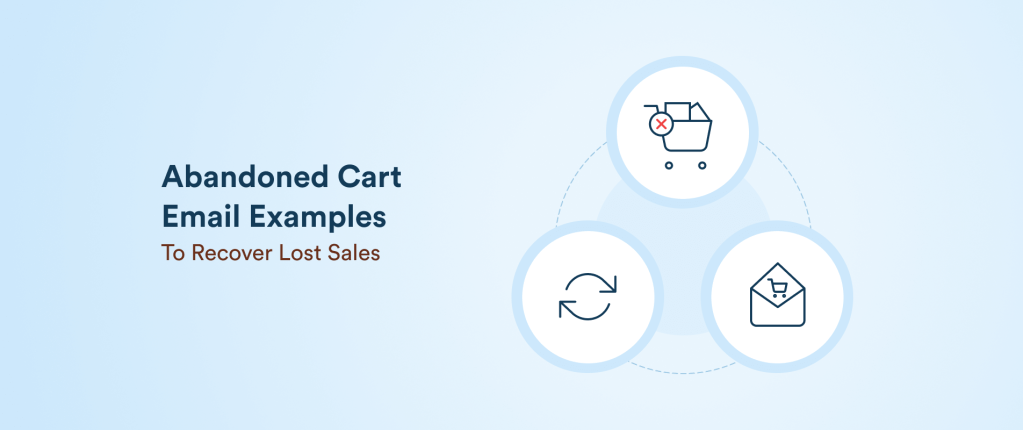 Abandoned Cart
Email Examples
To Recover Lost Sales